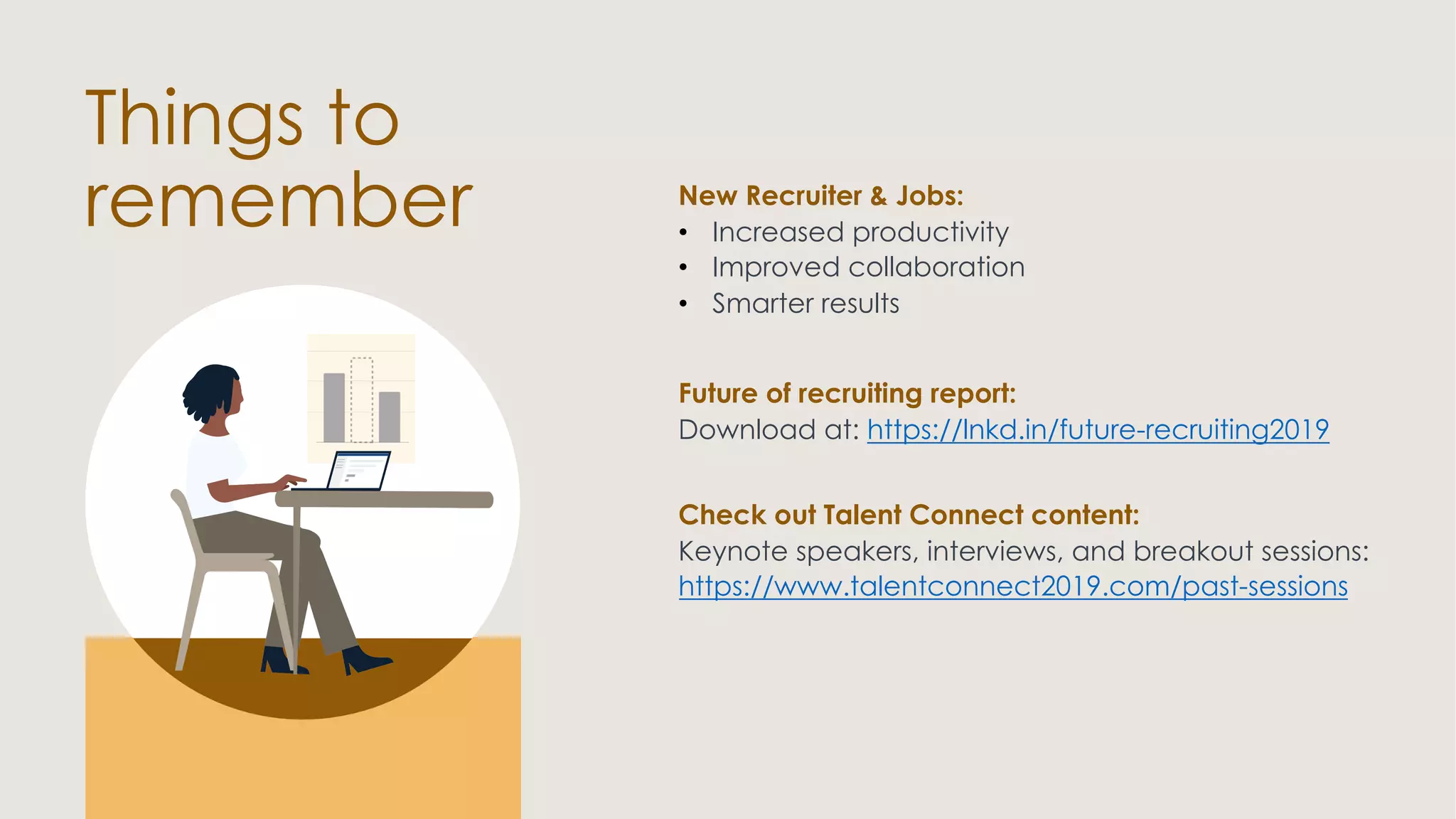 Things to remember

New Recruiter & Jobs:
• Increased productivity
• Improved collaboration
• Smarter results

Future of recruiting report:
Download at: https://lnkd.in/future-recruiting2019

Check out Talent Connect content:
Keynote speakers, interviews, and breakout sessions: https://www.talentconnect2019.com/past-sessions